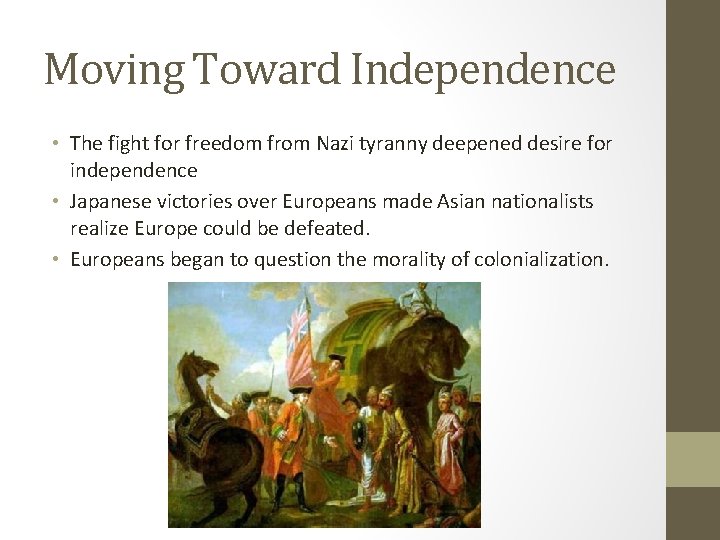 Moving Toward Independence

• The fight for freedom from Nazi tyranny deepened desire for independence
• Japanese victories over Europeans made Asian nationalists realize Europe could be defeated.
• Europeans began to question the morality of colonialization.